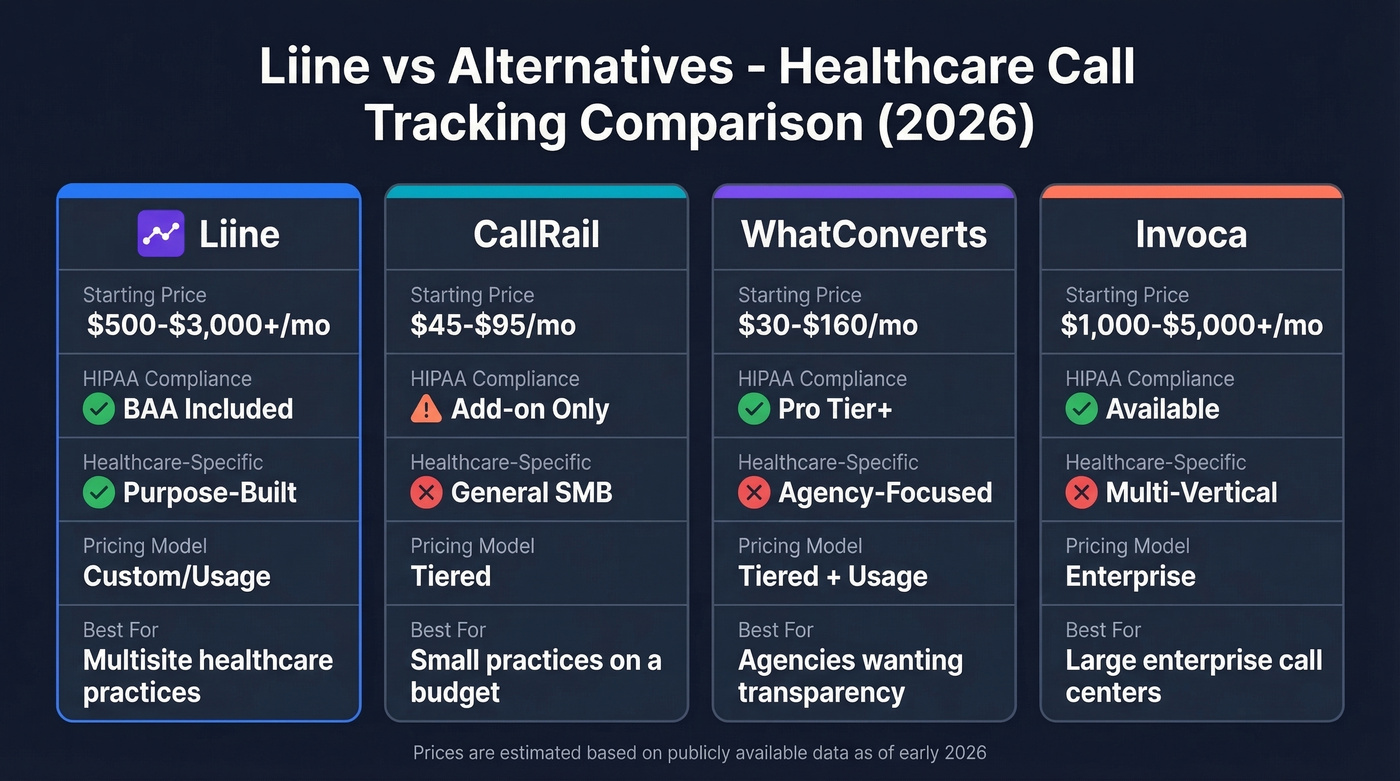 Liine vs Alternatives - Healthcare Call Tracking Comparison (2026)

Liine

Starting Price
$500-$3,000+/mo

HIPAA Compliance
BAA Included

Healthcare-Specific
Purpose-Built

Pricing Model
Custom/Usage

Best For
Multisite healthcare practices

CallRail

Starting Price
$45-$95/mo

HIPAA Compliance
Add-on Only

Healthcare-Specific
General SMB

Pricing Model
Tiered

Best For
Small practices on a budget

WhatConverts

Starting Price
$30-$160/mo

HIPAA Compliance
Pro Tier+

Healthcare-Specific
Agency-Focused

Pricing Model
Tiered + Usage

Best For
Agencies wanting transparency

Invoca

Starting Price
$1,000-$5,000+/mo

HIPAA Compliance
Available

Healthcare-Specific
Multi-Vertical

Pricing Model
Enterprise

Best For
Large enterprise call centers

Prices are estimated based on publicly available data as of early 2026